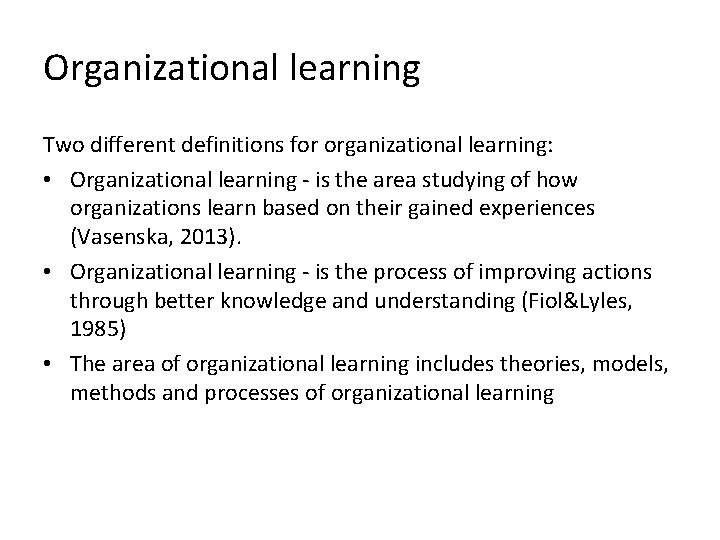 Organizational learning

Two different definitions for organizational learning:

• Organizational learning - is the area studying of how organizations learn based on their gained experiences (Vasenska, 2013).
• Organizational learning - is the process of improving actions through better knowledge and understanding (Fiol&Lyles, 1985)
• The area of organizational learning includes theories, models, methods and processes of organizational learning